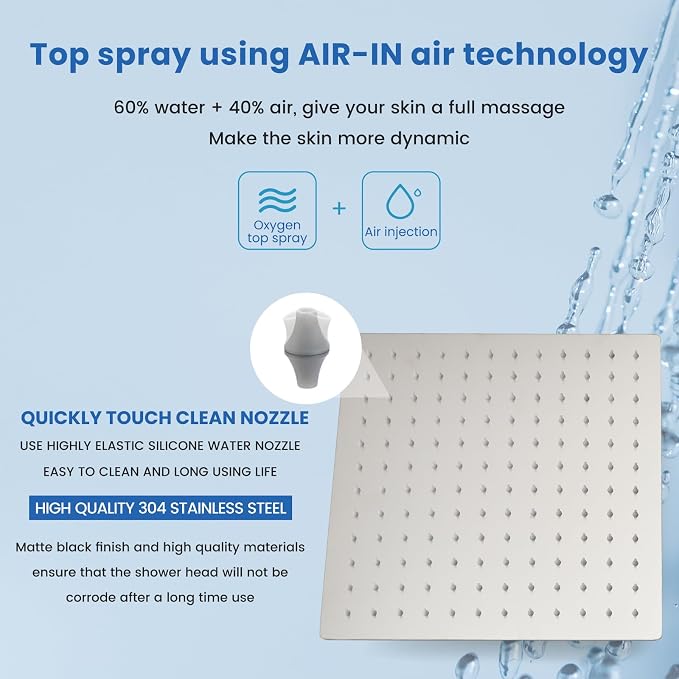 Top spray using AIR-IN air technology

60% water + 40% air, give your skin a full massage
Make the skin more dynamic

Oxygen top spray + Air injection

QUICKLY TOUCH CLEAN NOZZLE

USE HIGHLY ELASTIC SILICONE WATER NOZZLE
EASY TO CLEAN AND LONG USING LIFE

HIGH QUALITY 304 STAINLESS STEEL

Matte black finish and high quality materials ensure that the shower head will not be corrode after a long time use